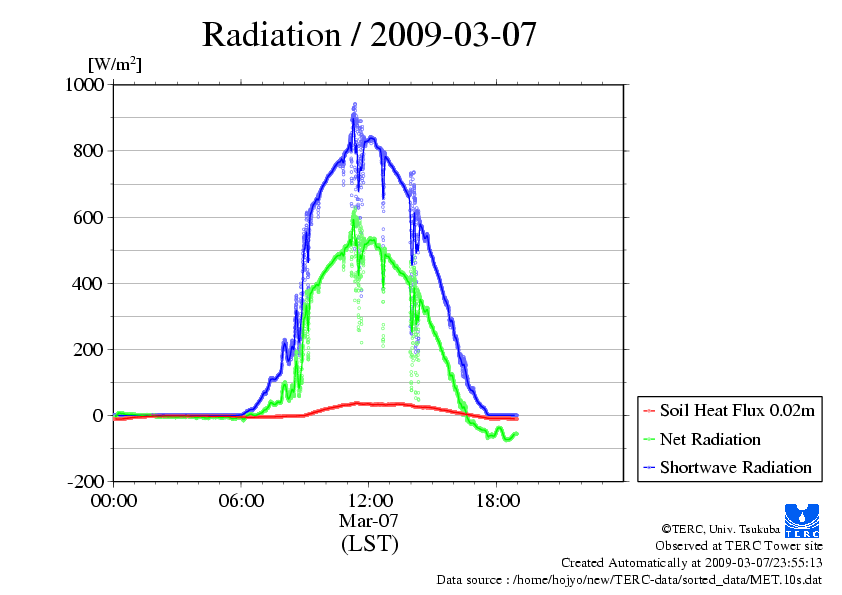 Radiation / 2009-03-07

[W/m$^2$]

1000
800
600
400
200
0
-200

00:00
06:00
12:00
18:00

Mar-07
(LST)

Soil Heat Flux 0.02m
Net Radiation
Shortwave Radiation

TERC

©TERC, Univ. Tsukuba
Observed at TERC Tower site
Created Automatically at 2009-03-07/23:55:13
Data source : /home/hojyo/new/TERC-data/sorted_data/MET.10s.dat